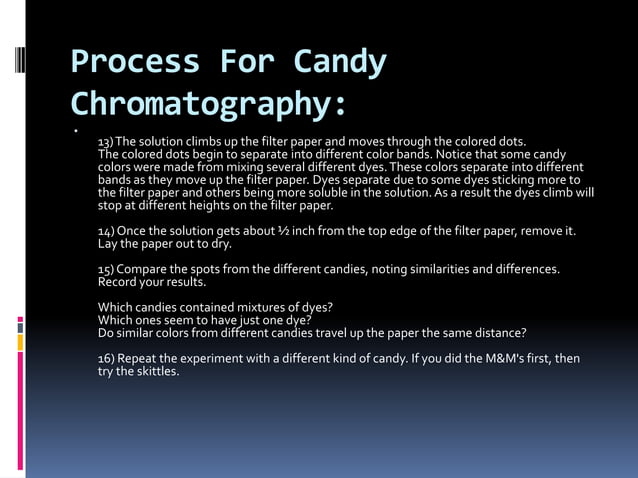 Process For Candy Chromatography:

13) The solution climbs up the filter paper and moves through the colored dots. The colored dots begin to separate into different color bands. Notice that some candy colors were made from mixing several different dyes. These colors separate into different bands as they move up the filter paper. Dyes separate due to some dyes sticking more to the filter paper and others being more soluble in the solution. As a result the dyes climb will stop at different heights on the filter paper.

14) Once the solution gets about ½ inch from the top edge of the filter paper, remove it. Lay the paper out to dry.

15) Compare the spots from the different candies, noting similarities and differences. Record your results.

Which candies contained mixtures of dyes?
Which ones seem to have just one dye?
Do similar colors from different candies travel up the paper the same distance?

16) Repeat the experiment with a different kind of candy. If you did the M&M's first, then try the skittles.